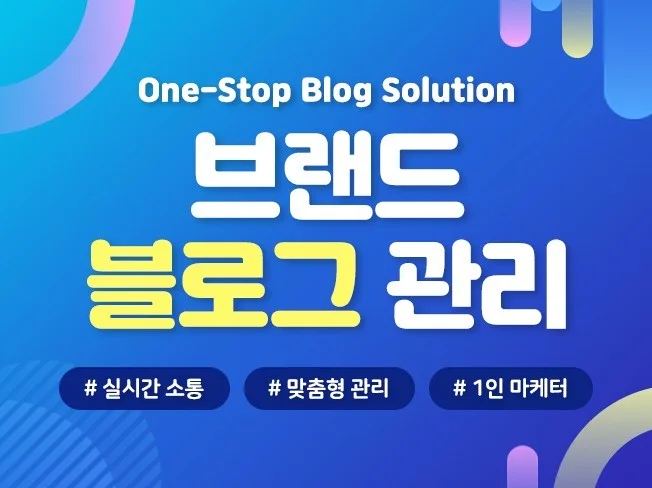 One-Stop Blog Solution

브랜드
블로그 관리

# 실시간 소통 # 맞춤형 관리 # 1인 마케터